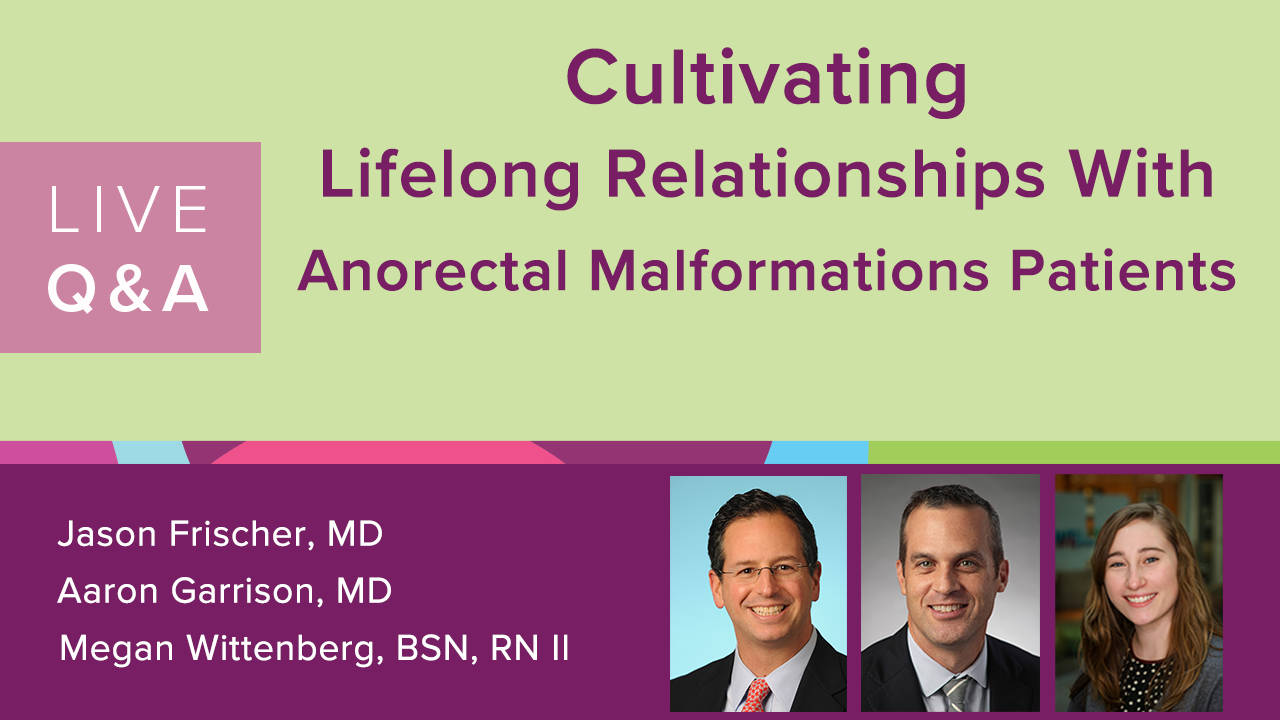 LIVE
Q&A

Cultivating
Lifelong Relationships With
Anorectal Malformations Patients

Jason Frischer, MD
Aaron Garrison, MD
Megan Wittenberg, BSN, RN II